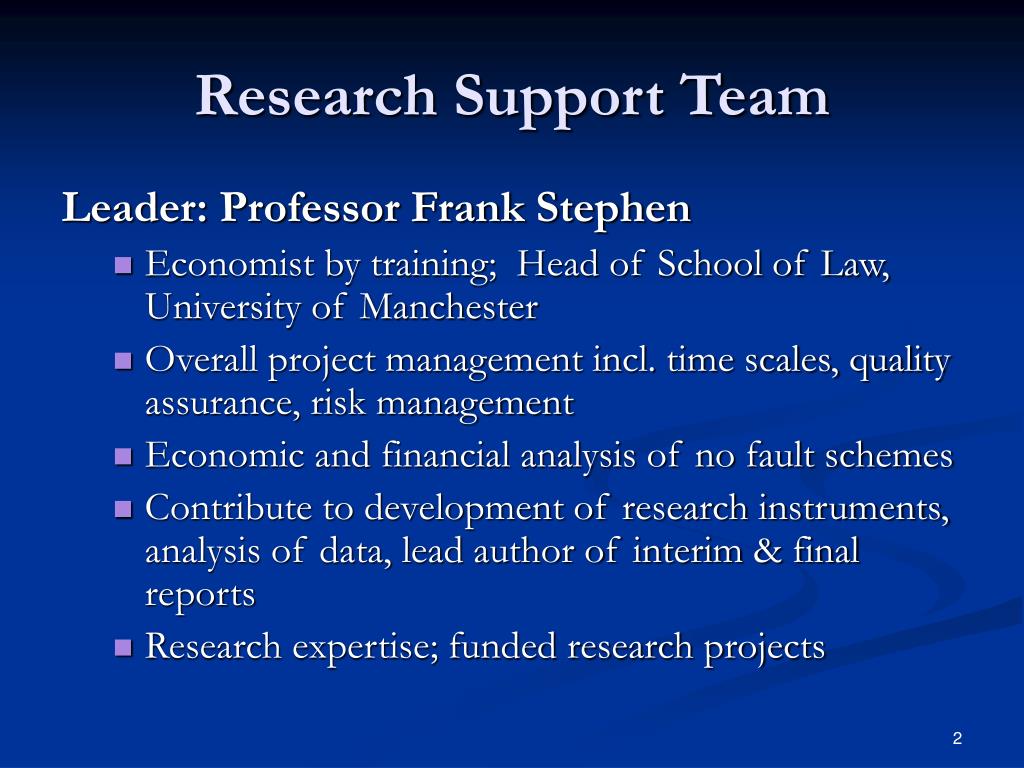 Research Support Team

Leader: Professor Frank Stephen

- Economist by training; Head of School of Law, University of Manchester
- Overall project management incl. time scales, quality assurance, risk management
- Economic and financial analysis of no fault schemes
- Contribute to development of research instruments, analysis of data, lead author of interim & final reports
- Research expertise; funded research projects

2